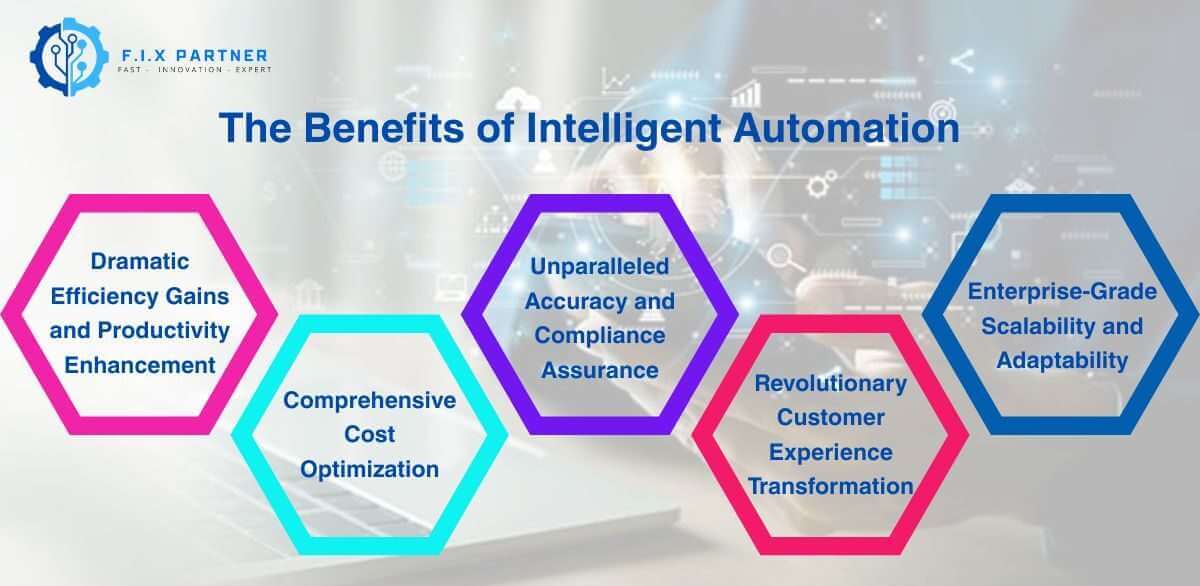 F.I.X PARTNER
FAST - INNOVATION - EXPERT

The Benefits of Intelligent Automation

Dramatic Efficiency Gains and Productivity Enhancement

Comprehensive Cost Optimization

Unparalleled Accuracy and Compliance Assurance

Revolutionary Customer Experience Transformation

Enterprise-Grade Scalability and Adaptability